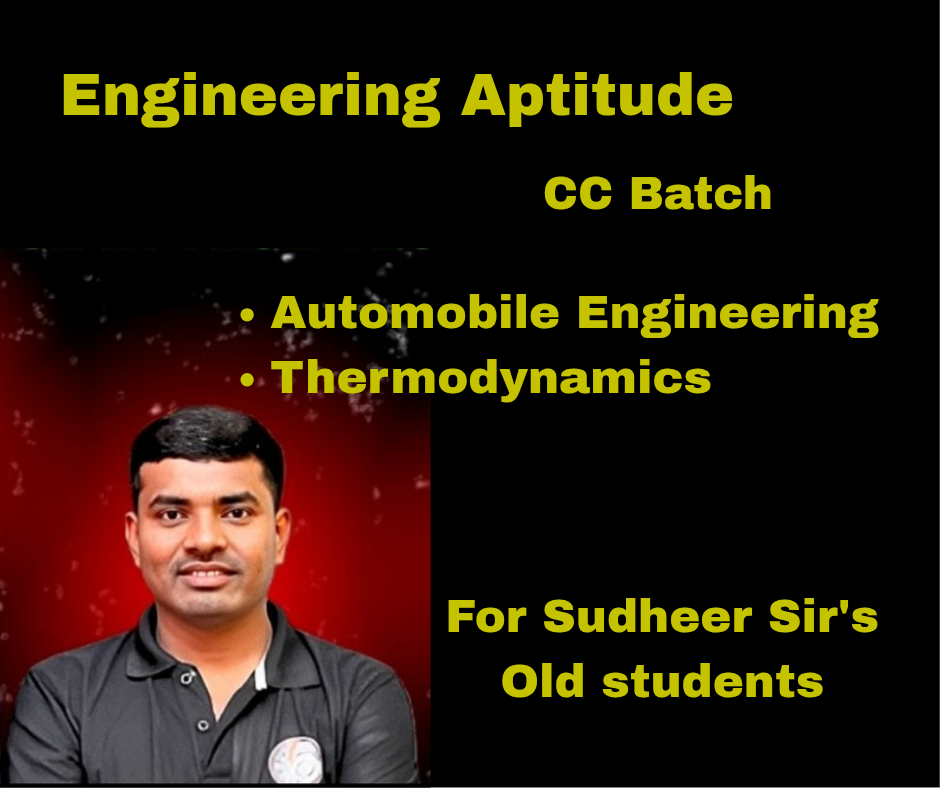 Engineering Aptitude

CC Batch

• Automobile Engineering
• Thermodynamics

For Sudheer Sir's
Old students